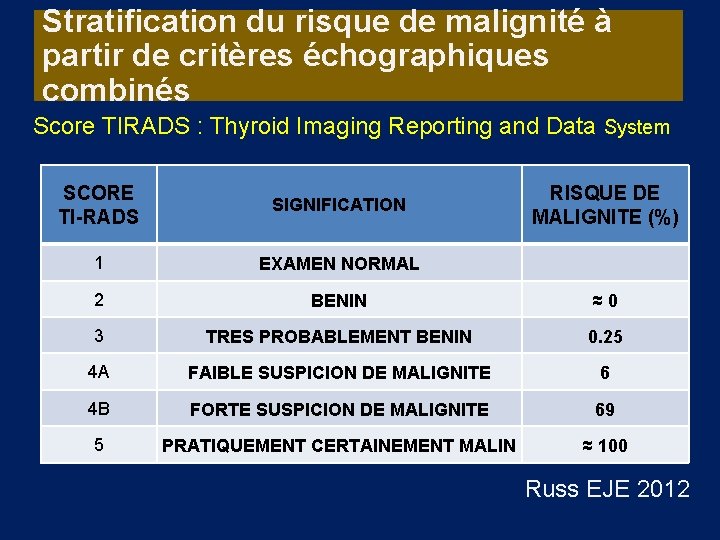 Stratification du risque de malignité à partir de critères échographiques combinés

Score TIRADS : Thyroid Imaging Reporting and Data System

| SCORE TI-RADS | SIGNIFICATION | RISQUE DE MALIGNITE (%) |
|---|---|---|
| 1 | EXAMEN NORMAL | |
| 2 | BENIN | ≈ 0 |
| 3 | TRES PROBABLEMENT BENIN | 0.25 |
| 4A | FAIBLE SUSPICION DE MALIGNITE | 6 |
| 4B | FORTE SUSPICION DE MALIGNITE | 69 |
| 5 | PRATIQUEMENT CERTAINEMENT MALIN | ≈ 100 |

Russ EJE 2012